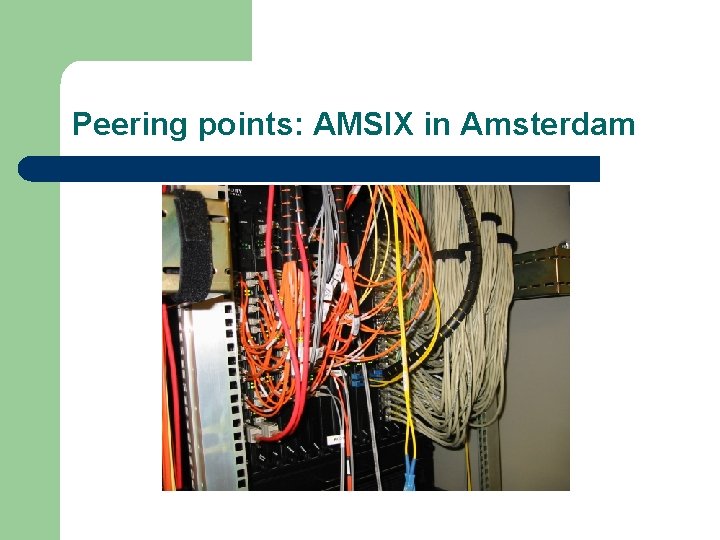 Peering points: AMSIX in Amsterdam